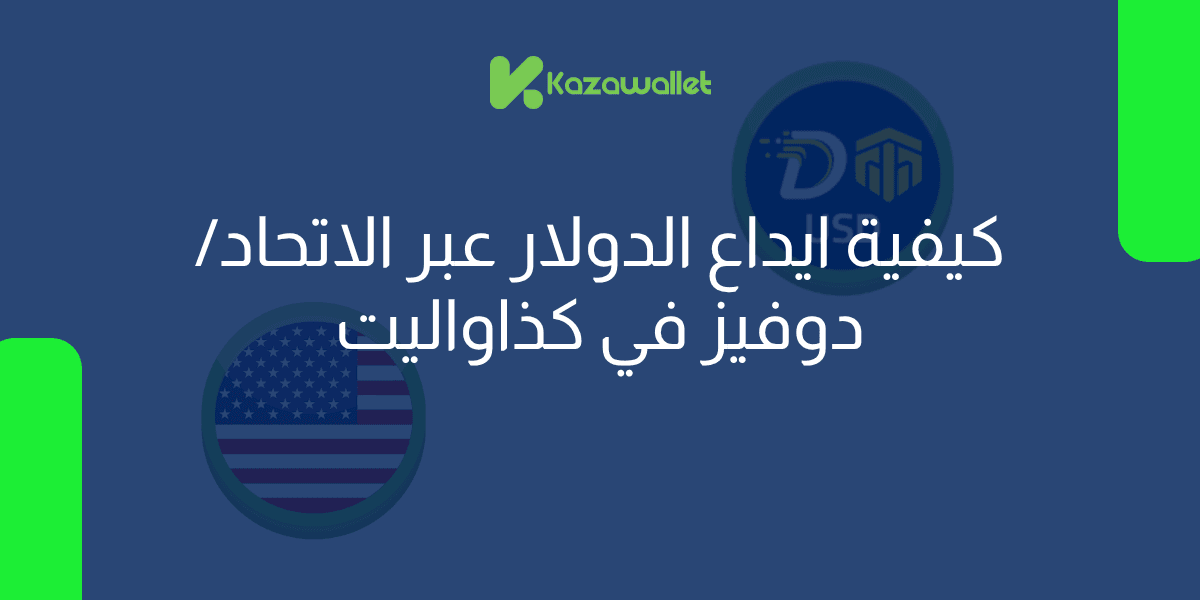 Kazawallet

كيفية ايداع الدولار عبر الاتحاد/ دوفيز في كذاواليت